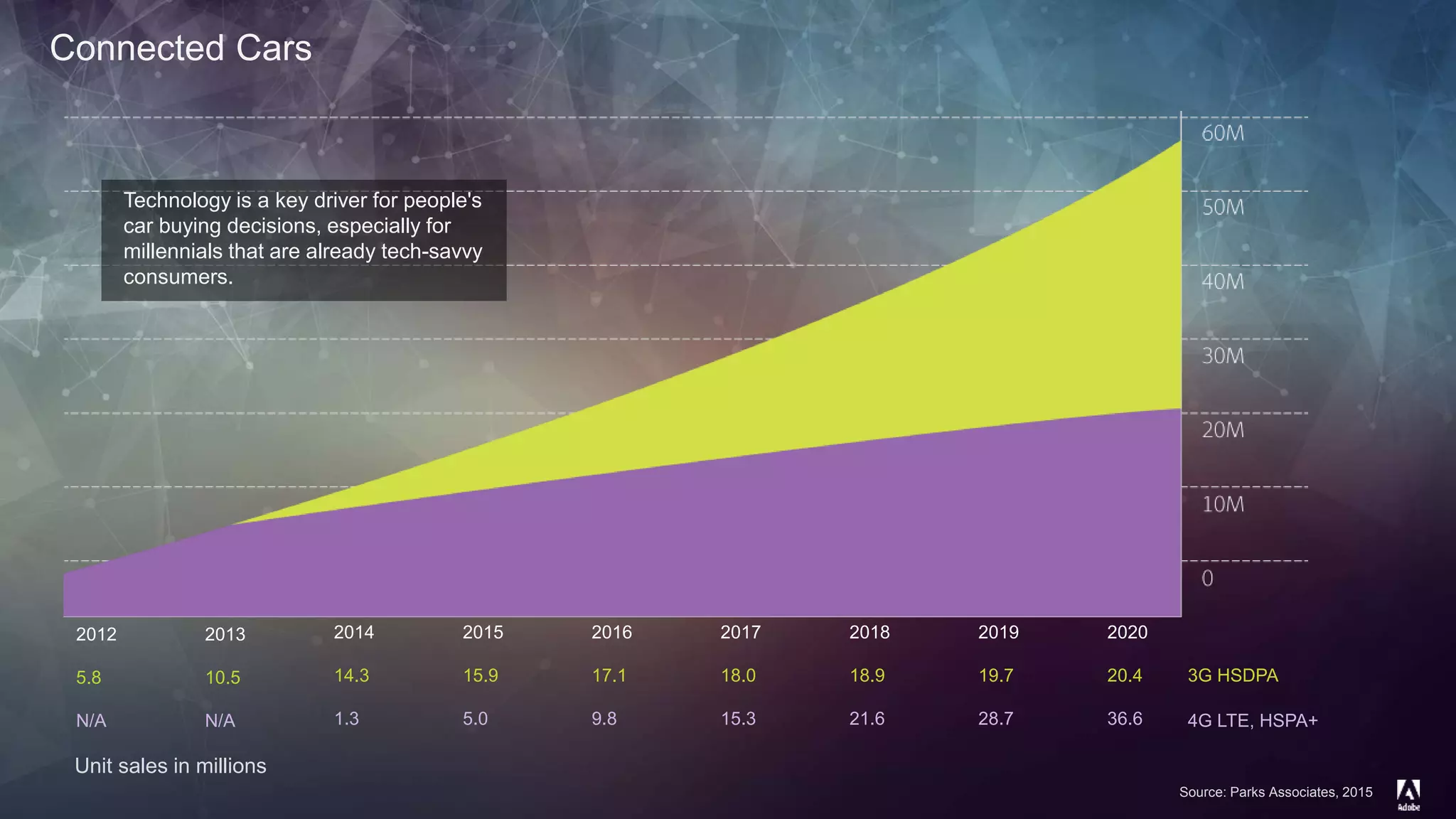 Connected Cars

Technology is a key driver for people's car buying decisions, especially for millennials that are already tech-savvy consumers.

60M
50M
40M
30M
20M
10M
0

| 2012 | 2013 | 2014 | 2015 | 2016 | 2017 | 2018 | 2019 | 2020 | |
|---|---|---|---|---|---|---|---|---|---|
| 5.8 | 10.5 | 14.3 | 15.9 | 17.1 | 18.0 | 18.9 | 19.7 | 20.4 | 3G HSDPA |
| N/A | N/A | 1.3 | 5.0 | 9.8 | 15.3 | 21.6 | 28.7 | 36.6 | 4G LTE, HSPA+ |

Unit sales in millions

Source: Parks Associates, 2015

Adobe